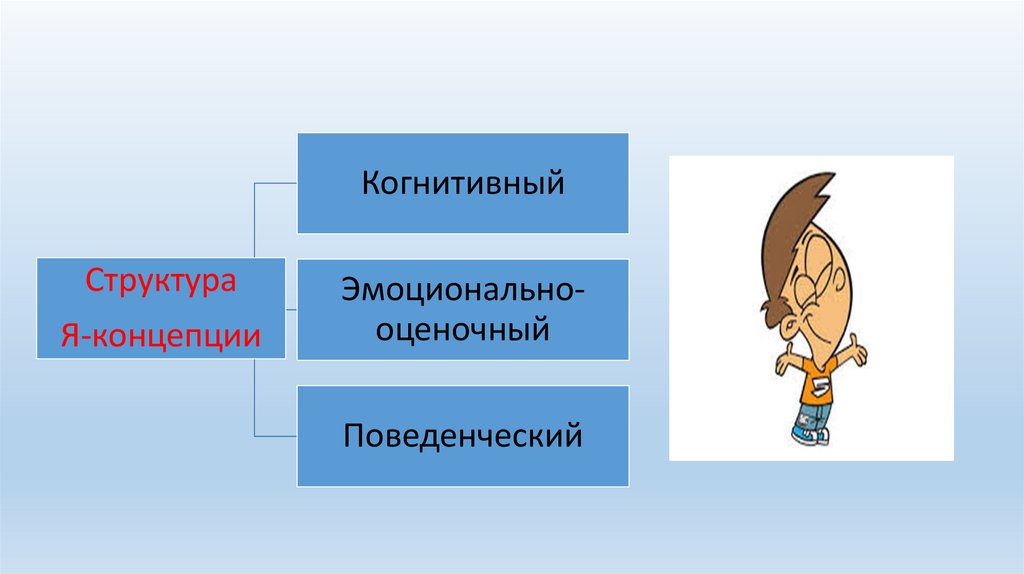 Структура Я-концепции

Когнитивный

Эмоционально-оценочный

Поведенческий